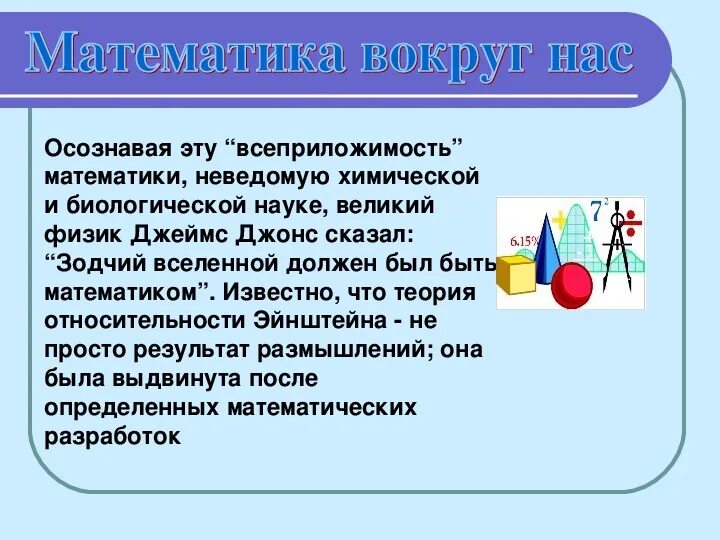 Математика вокруг нас

Осознавая эту “всеприложимость” математики, неведомую химической и биологической науке, великий физик Джеймс Джонс сказал: “Зодчий вселенной должен был быть математиком”. Известно, что теория относительности Эйнштейна - не просто результат размышлений; она была выдвинута после определенных математических разработок

6.15%

$7^2$